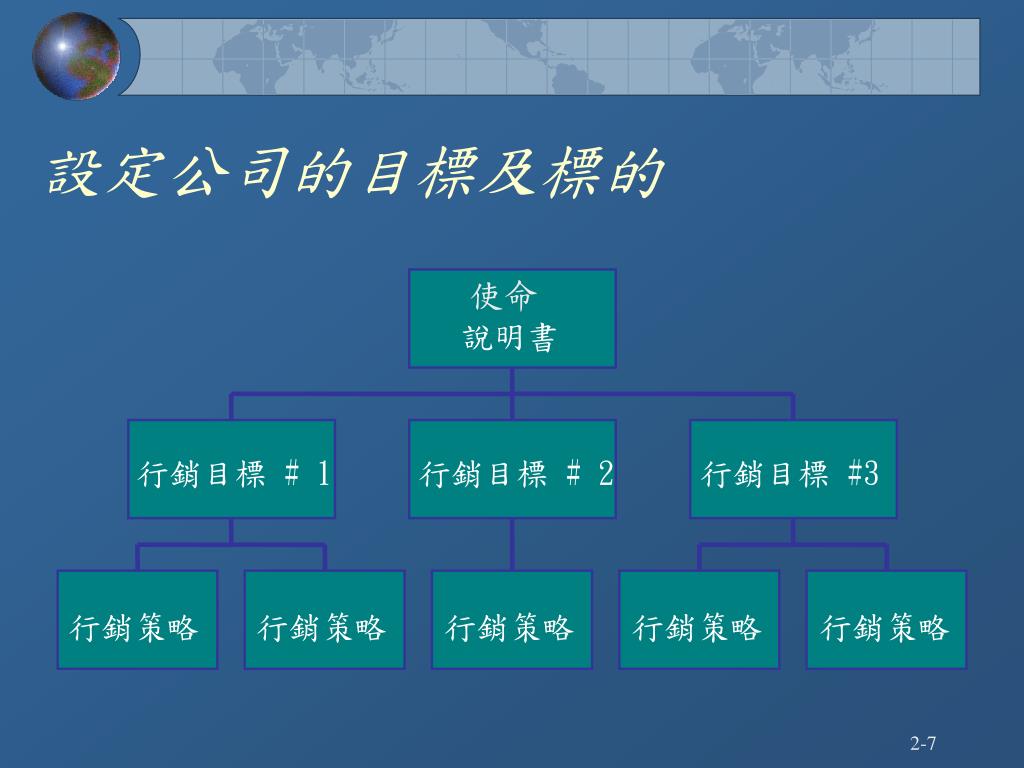 設定公司的目標及標的

使命
說明書

行銷目標 # 1

行銷目標 # 2

行銷目標 #3

行銷策略

行銷策略

行銷策略

行銷策略

行銷策略

2-7